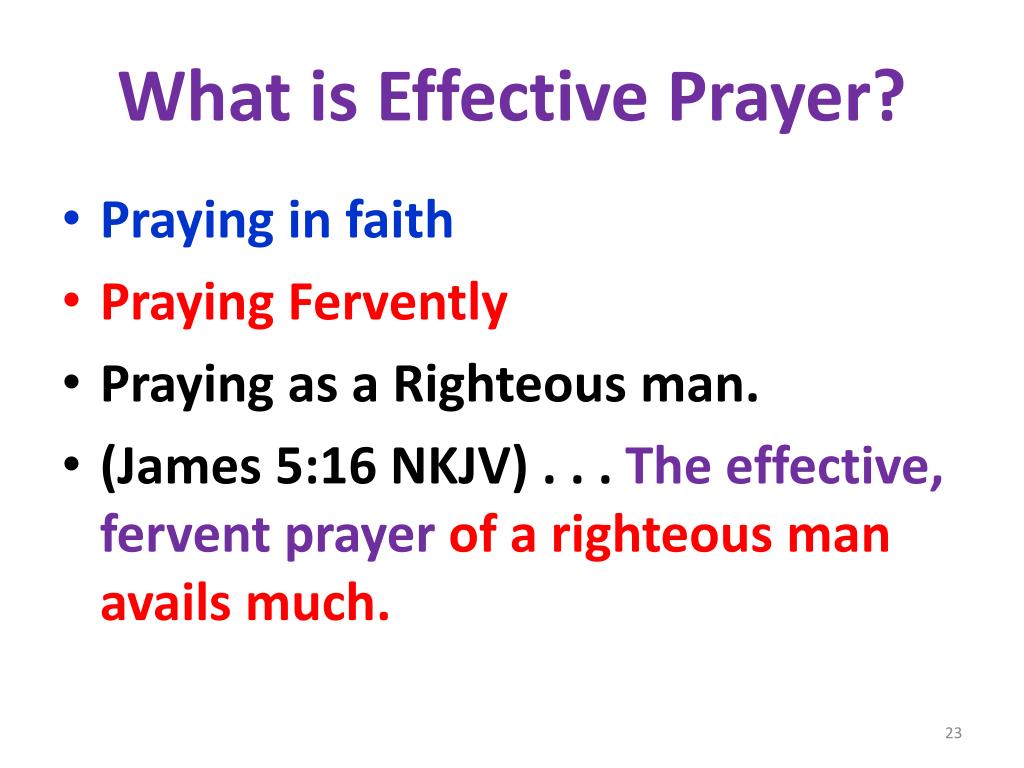 What is Effective Prayer?

• Praying in faith
• Praying Fervently
• Praying as a Righteous man.
• (James 5:16 NKJV) . . . The effective, fervent prayer of a righteous man avails much.

23